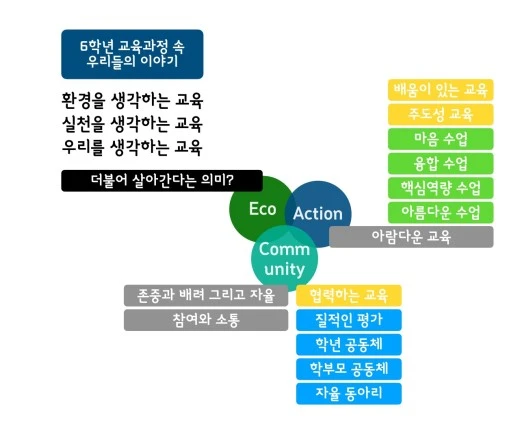 6학년 교육과정 속
우리들의 이야기

환경을 생각하는 교육
실천을 생각하는 교육
우리를 생각하는 교육

더불어 살아간다는 의미?

Eco

Action

Comm
unity

배움이 있는 교육
주도성 교육
마음 수업
융합 수업
핵심역량 수업
아름다운 수업

아람다운 교육

존중과 배려 그리고 자율
참여와 소통

협력하는 교육
질적인 평가
학년 공동체
학부모 공동체
자율 동아리